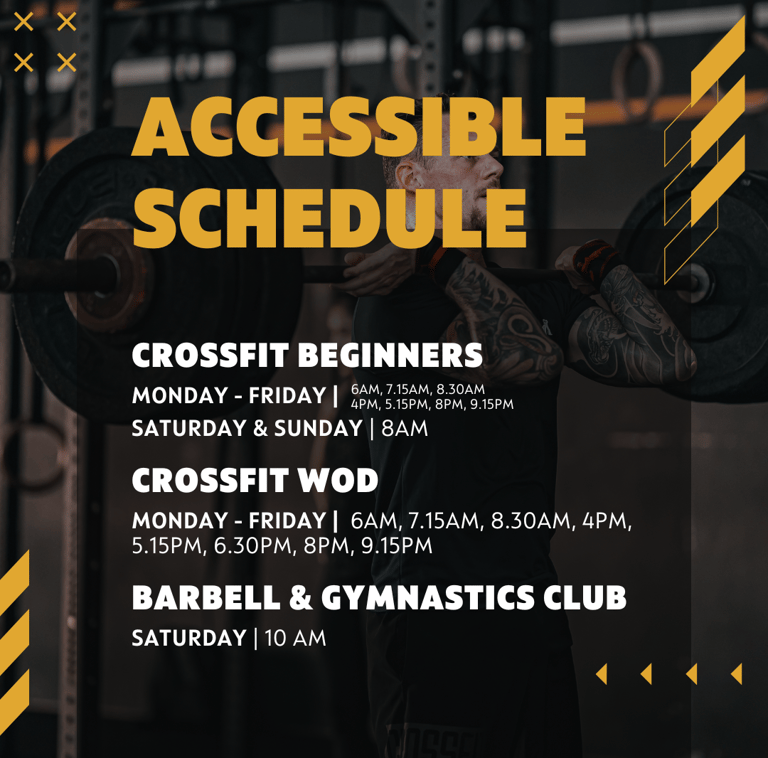 ACCESSIBLE SCHEDULE

CROSSFIT BEGINNERS

MONDAY - FRIDAY | 6AM, 7.15AM, 8.30AM 4PM, 5.15PM, 8PM, 9.15PM

SATURDAY & SUNDAY | 8AM

CROSSFIT WOD

MONDAY - FRIDAY | 6AM, 7.15AM, 8.30AM, 4PM, 5.15PM, 6.30PM, 8PM, 9.15PM

BARBELL & GYMNASTICS CLUB

SATURDAY | 10 AM